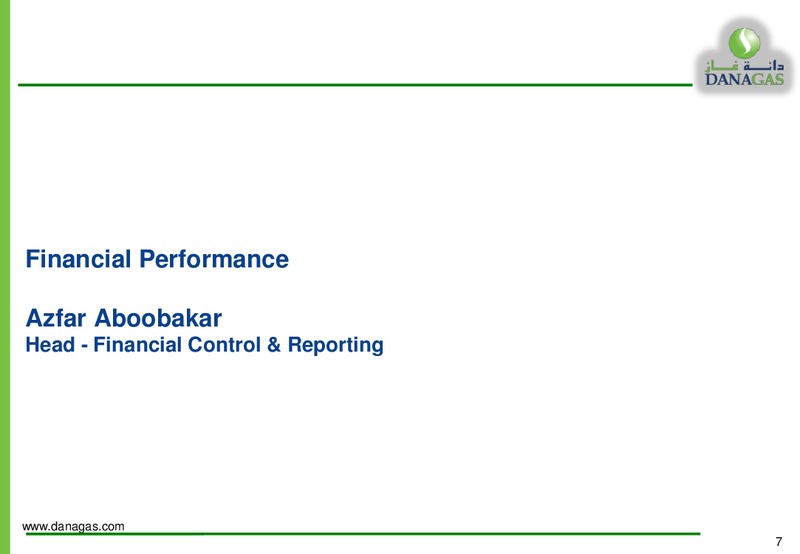 دانة غاز
DANAGAS

Financial Performance

Azfar Aboobakar
Head - Financial Control & Reporting

www.danagas.com

7